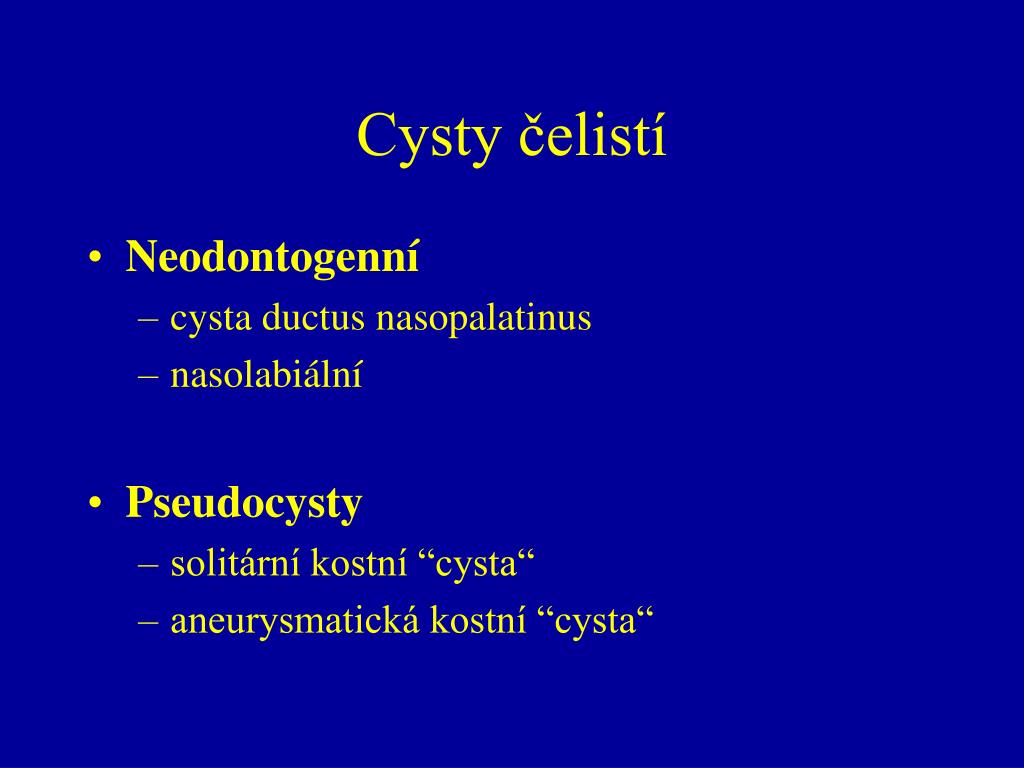 Cysty čelistí

• Neodontogenní
– cysta ductus nasopalatinus
– nasolabiální

• Pseudocysty
– solitární kostní “cysta“
– aneurysmatická kostní “cysta“